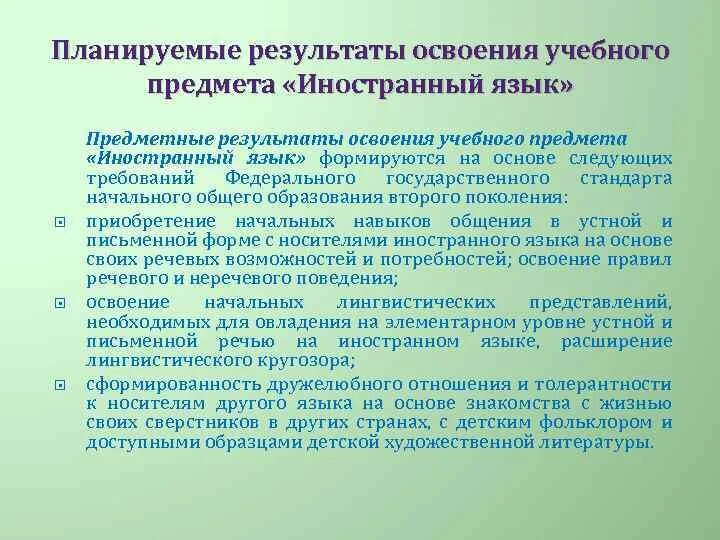 Планируемые результаты освоения учебного предмета «Иностранный язык»

Предметные результаты освоения учебного предмета «Иностранный язык» формируются на основе следующих требований Федерального государственного стандарта начального общего образования второго поколения:

приобретение начальных навыков общения в устной и письменной форме с носителями иностранного языка на основе своих речевых возможностей и потребностей; освоение правил речевого и неречевого поведения;

освоение начальных лингвистических представлений, необходимых для овладения на элементарном уровне устной и письменной речью на иностранном языке, расширение лингвистического кругозора;

сформированность дружелюбного отношения и толерантности к носителям другого языка на основе знакомства с жизнью своих сверстников в других странах, с детским фольклором и доступными образцами детской художественной литературы.